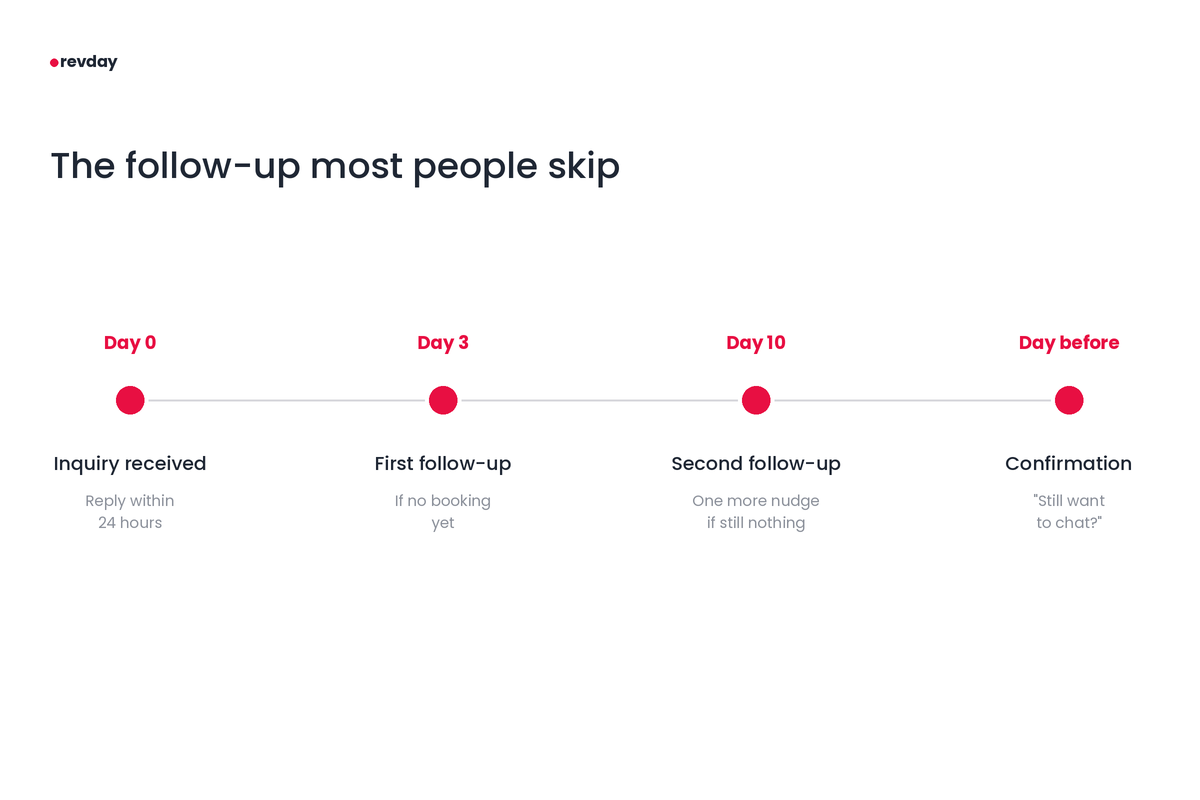 revday

The follow-up most people skip

Day 0

Inquiry received

Reply within 24 hours

Day 3

First follow-up

If no booking yet

Day 10

Second follow-up

One more nudge if still nothing

Day before

Confirmation

"Still want to chat?"